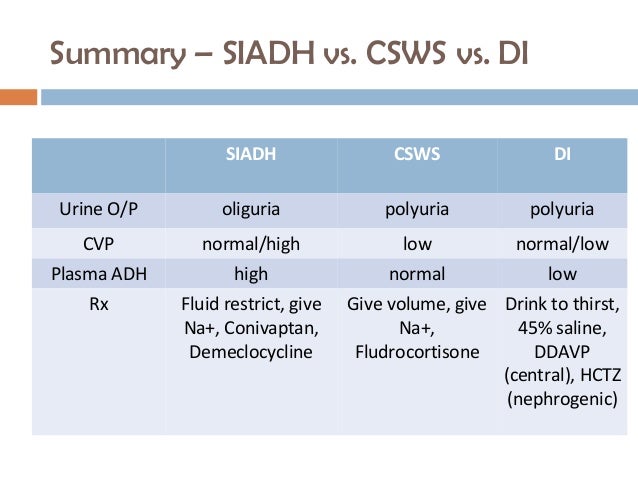 Summary – SIADH vs. CSWS vs. DI

| | SIADH | CSWS | DI |
|---|---|---|---|
| Urine O/P | oliguria | polyuria | polyuria |
| CVP | normal/high | low | normal/low |
| Plasma ADH | high | normal | low |
| Rx | Fluid restrict, give Na+, Conivaptan, Demeclocycline | Give volume, give Na+, Fludrocortisone | Drink to thirst, 45% saline, DDAVP (central), HCTZ (nephrogenic) |